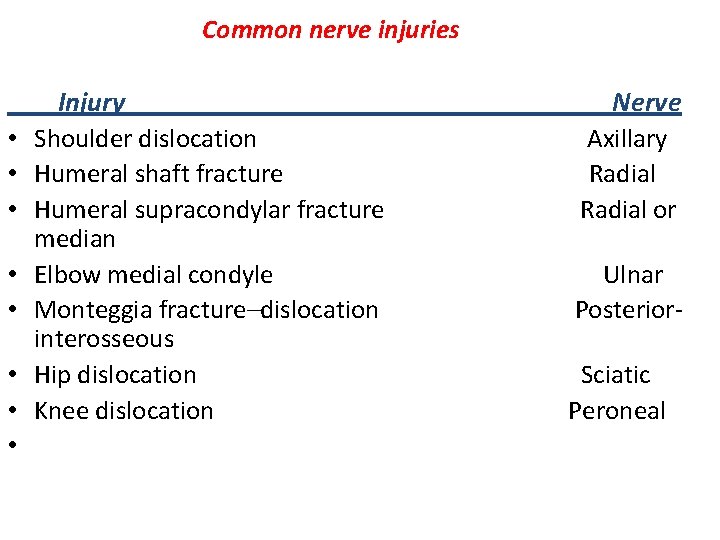 Common nerve injuries

Injury Nerve

• Shoulder dislocation Axillary
• Humeral shaft fracture Radial
• Humeral supracondylar fracture Radial or median
• Elbow medial condyle Ulnar
• Monteggia fracture–dislocation Posterior-interosseous
• Hip dislocation Sciatic
• Knee dislocation Peroneal
•